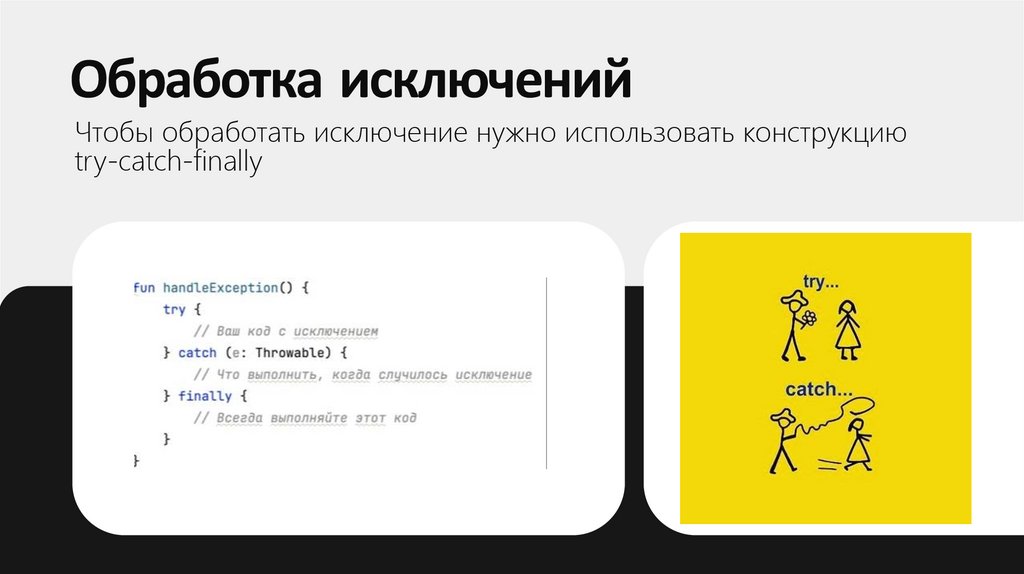 Обработка исключений

Чтобы обработать исключение нужно использовать конструкцию try-catch-finally

fun handleException() {
    try {
        // Ваш код с исключением
    } catch (e: Throwable) {
        // Что выполнить, когда случилось исключение
    } finally {
        // Всегда выполняйте этот код
    }
}

try...

catch...